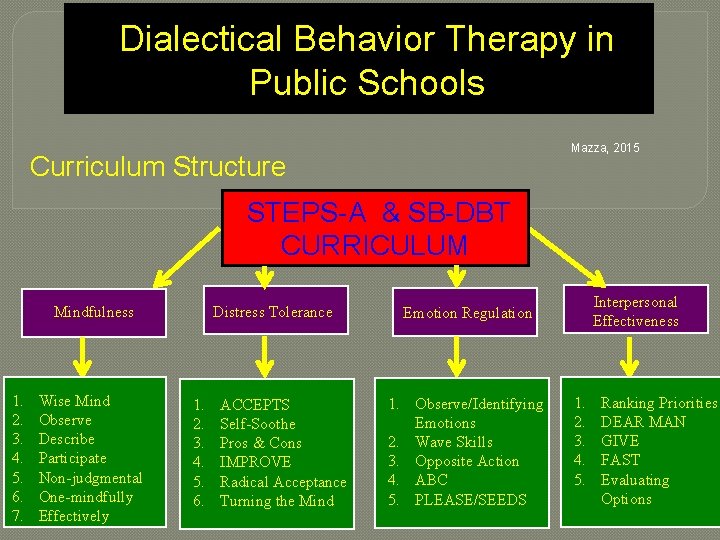 Dialectical Behavior Therapy in Public Schools

Mazza, 2015

Curriculum Structure

STEPS-A & SB-DBT CURRICULUM

Mindfulness

Distress Tolerance

Emotion Regulation

Interpersonal Effectiveness

1. Wise Mind
2. Observe
3. Describe
4. Participate
5. Non-judgmental
6. One-mindfully
7. Effectively

1. ACCEPTS
2. Self-Soothe
3. Pros & Cons
4. IMPROVE
5. Radical Acceptance
6. Turning the Mind

1. Observe/Identifying Emotions
2. Wave Skills
3. Opposite Action
4. ABC
5. PLEASE/SEEDS

1. Ranking Priorities
2. DEAR MAN
3. GIVE
4. FAST
5. Evaluating Options